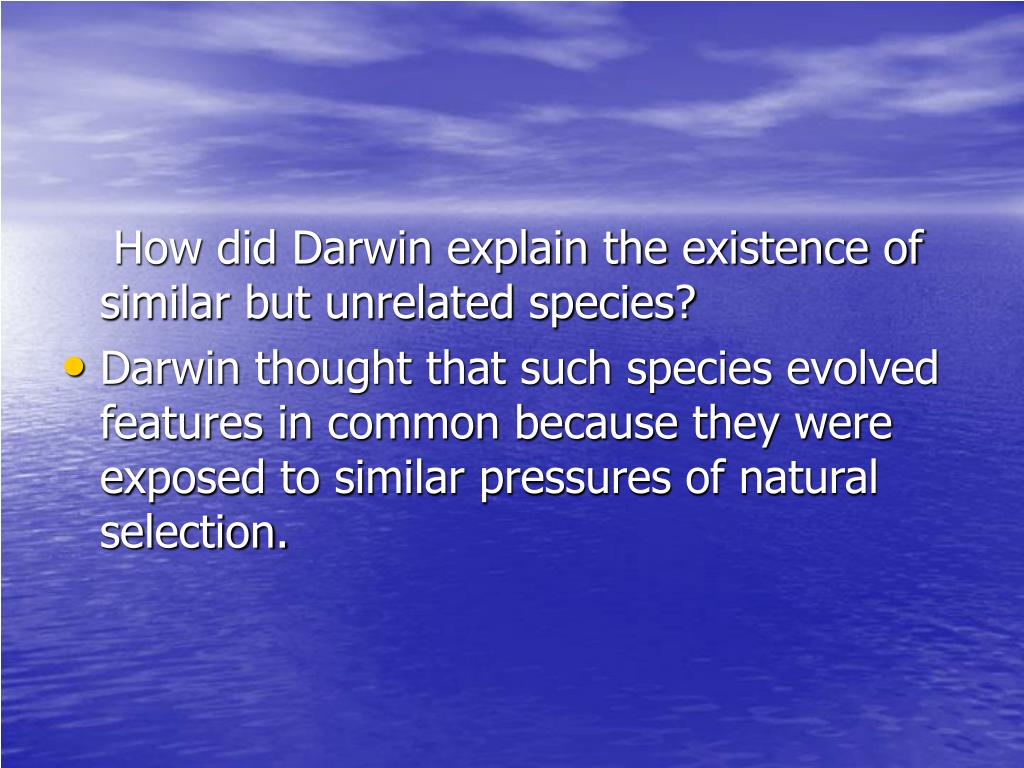 How did Darwin explain the existence of similar but unrelated species?

• Darwin thought that such species evolved features in common because they were exposed to similar pressures of natural selection.